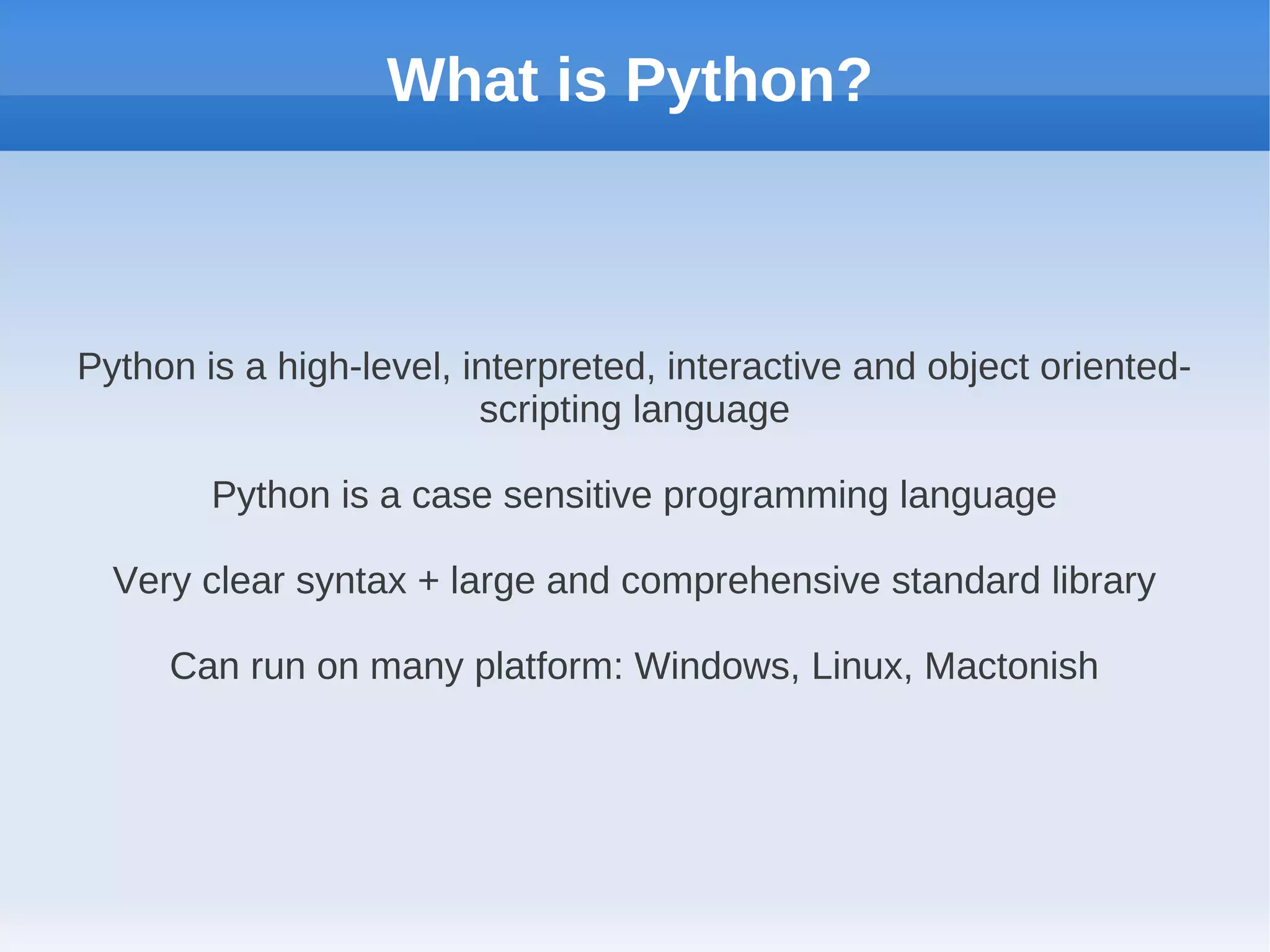 What is Python?

Python is a high-level, interpreted, interactive and object oriented-scripting language

Python is a case sensitive programming language

Very clear syntax + large and comprehensive standard library

Can run on many platform: Windows, Linux, Mactonish